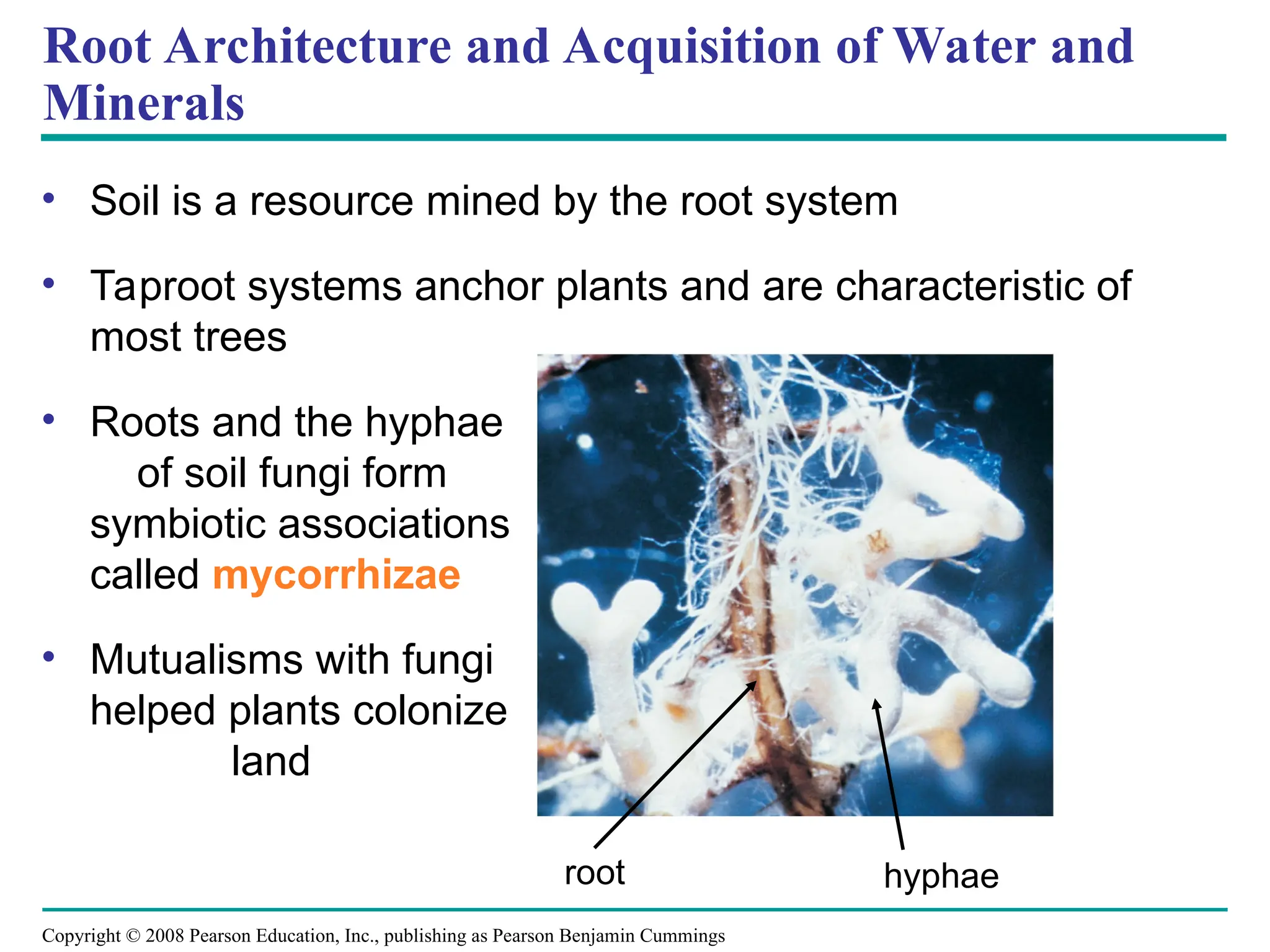 Root Architecture and Acquisition of Water and Minerals

• Soil is a resource mined by the root system

• Taproot systems anchor plants and are characteristic of most trees

• Roots and the hyphae of soil fungi form symbiotic associations called mycorrhizae

• Mutualisms with fungi helped plants colonize land

root

hyphae

Copyright © 2008 Pearson Education, Inc., publishing as Pearson Benjamin Cummings